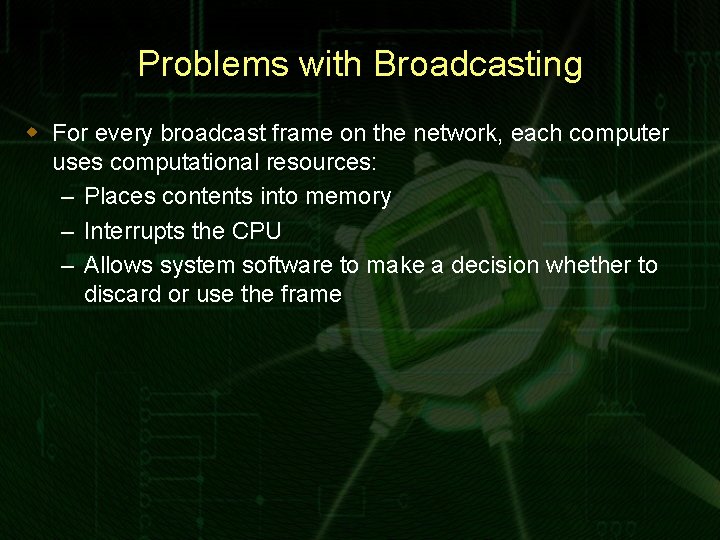 Problems with Broadcasting

For every broadcast frame on the network, each computer uses computational resources:

– Places contents into memory

– Interrupts the CPU

– Allows system software to make a decision whether to discard or use the frame